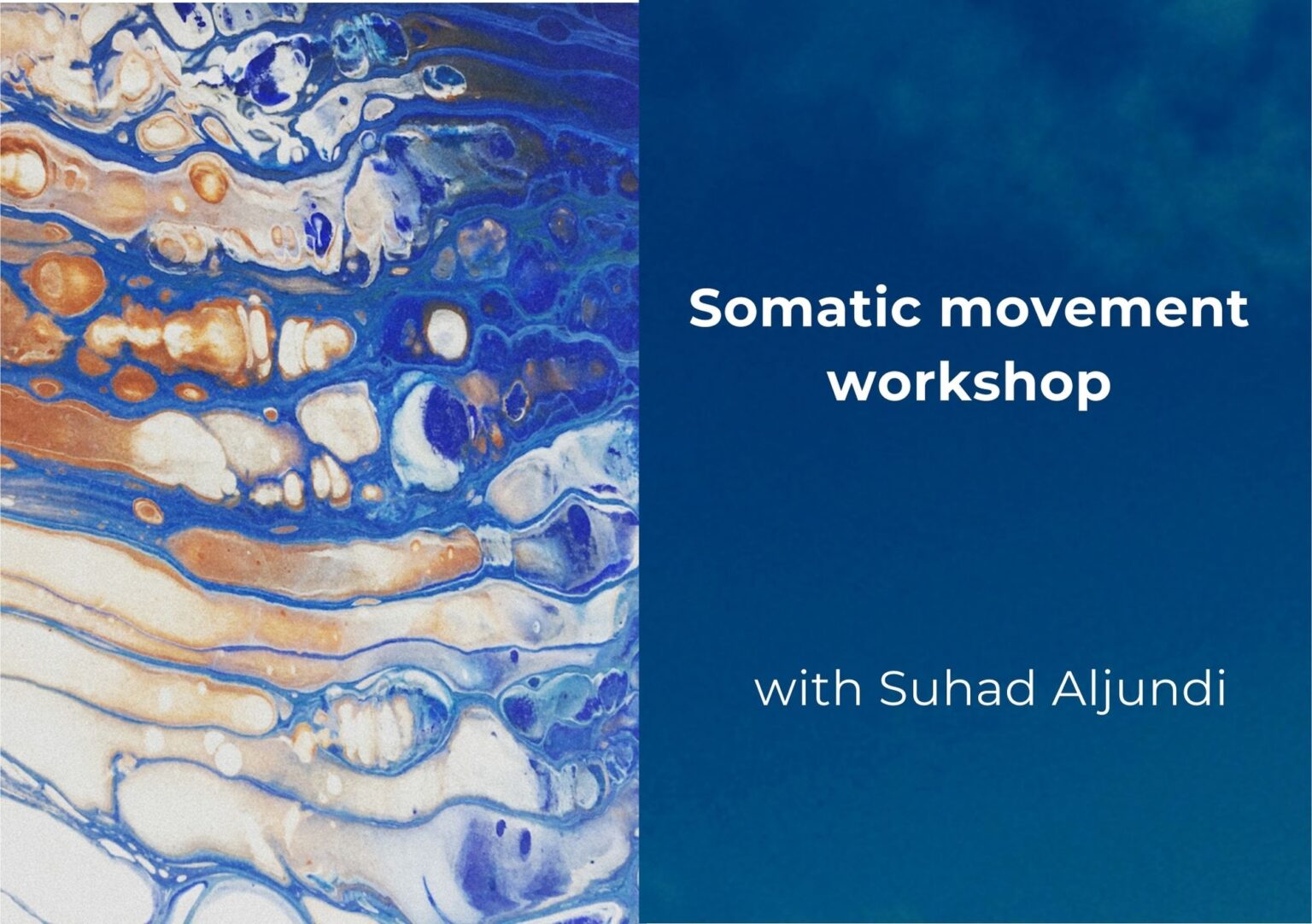 Somatic movement workshop

with Suhad Aljundi